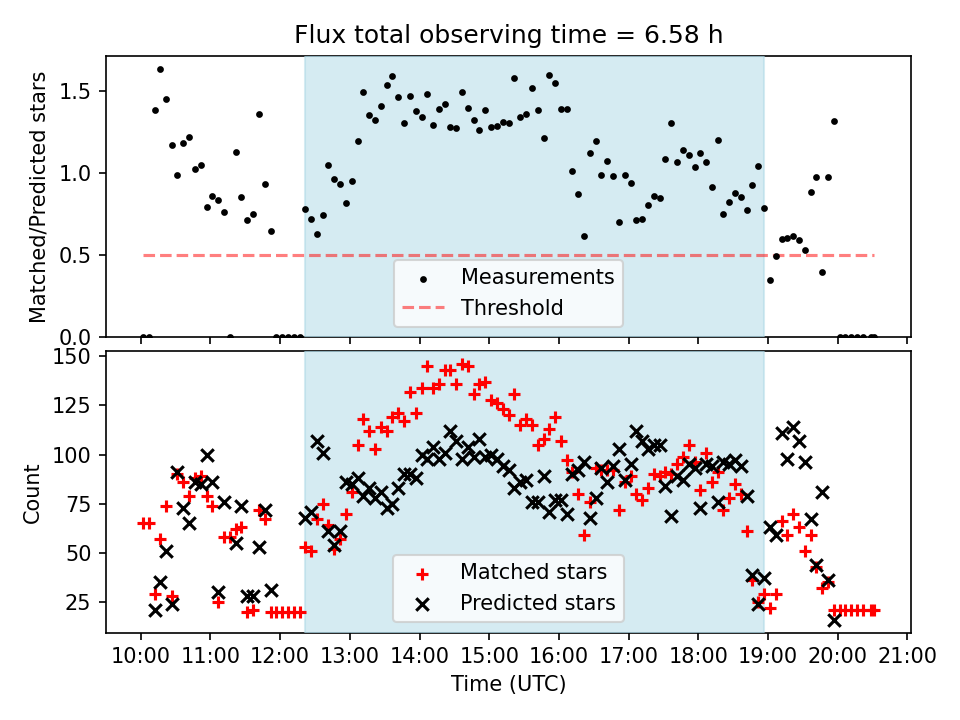 Flux total observing time = 6.58 h

Matched/Predicted stars

1.5
1.0
0.5
0.0

Measurements
Threshold

Count

150
125
100
75
50
25

Matched stars
Predicted stars

10:00 11:00 12:00 13:00 14:00 15:00 16:00 17:00 18:00 19:00 20:00 21:00
Time (UTC)